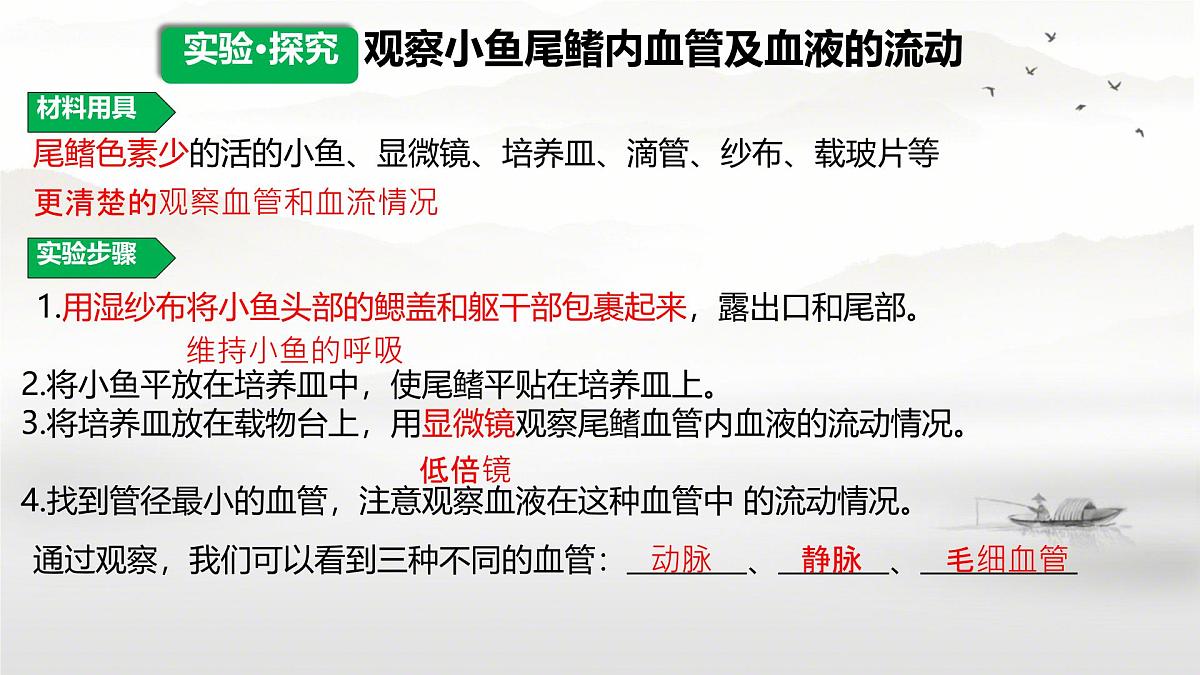 实验•探究 观察小鱼尾鳍内血管及血液的流动

材料用具

尾鳍色素少的活的小鱼、显微镜、培养皿、滴管、纱布、载玻片等

更清楚的观察血管和血流情况

实验步骤

1.用湿纱布将小鱼头部的鳃盖和躯干部包裹起来，露出口和尾部。

维持小鱼的呼吸

2.将小鱼平放在培养皿中，使尾鳍平贴在培养皿上。

3.将培养皿放在载物台上，用显微镜观察尾鳍血管内血液的流动情况。

低倍镜

4.找到管径最小的血管，注意观察血液在这种血管中 的流动情况。

通过观察，我们可以看到三种不同的血管：动脉、静脉、毛细血管